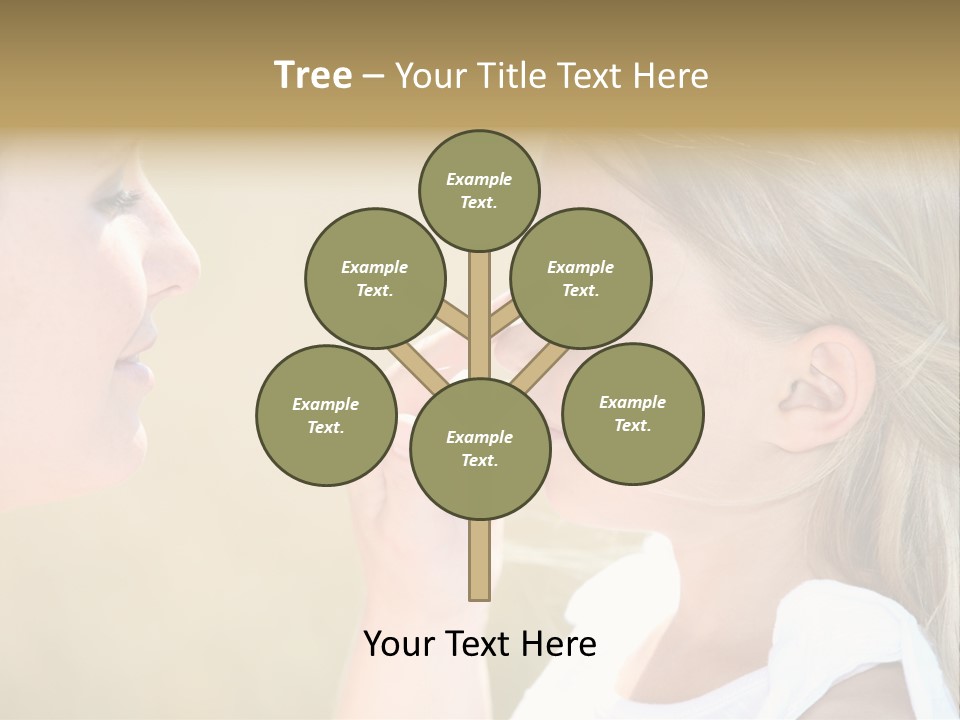 Tree – Your Title Text Here

Example Text.

Example Text.

Example Text.

Example Text.

Example Text.

Example Text.

Your Text Here